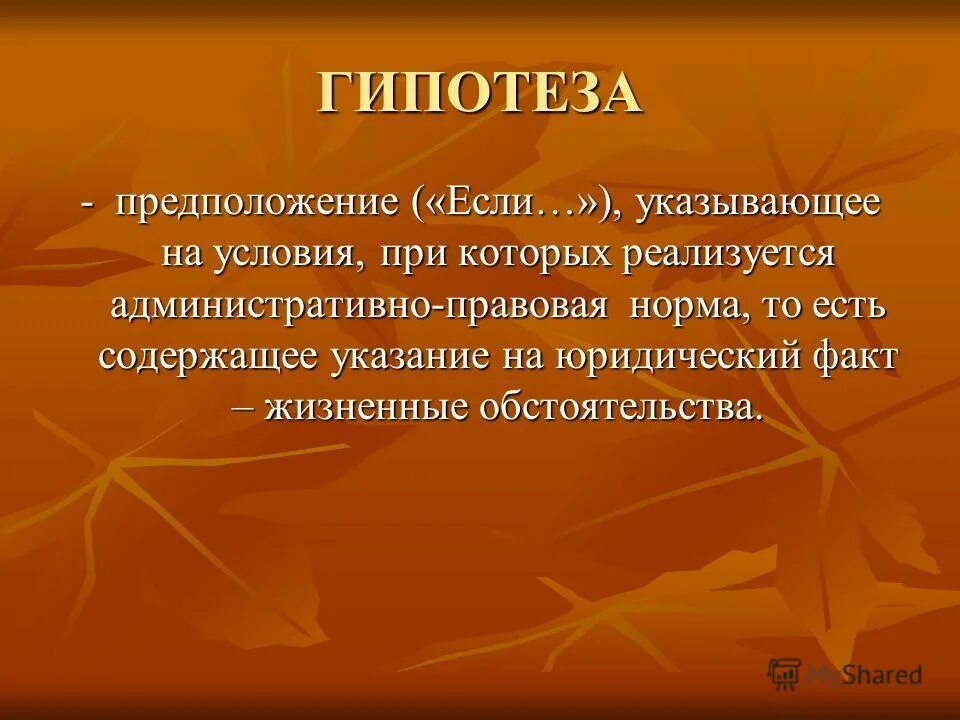 ГИПОТЕЗА

- предположение («Если…»), указывающее на условия, при которых реализуется административно-правовая норма, то есть содержащее указание на юридический факт – жизненные обстоятельства.

MyShared